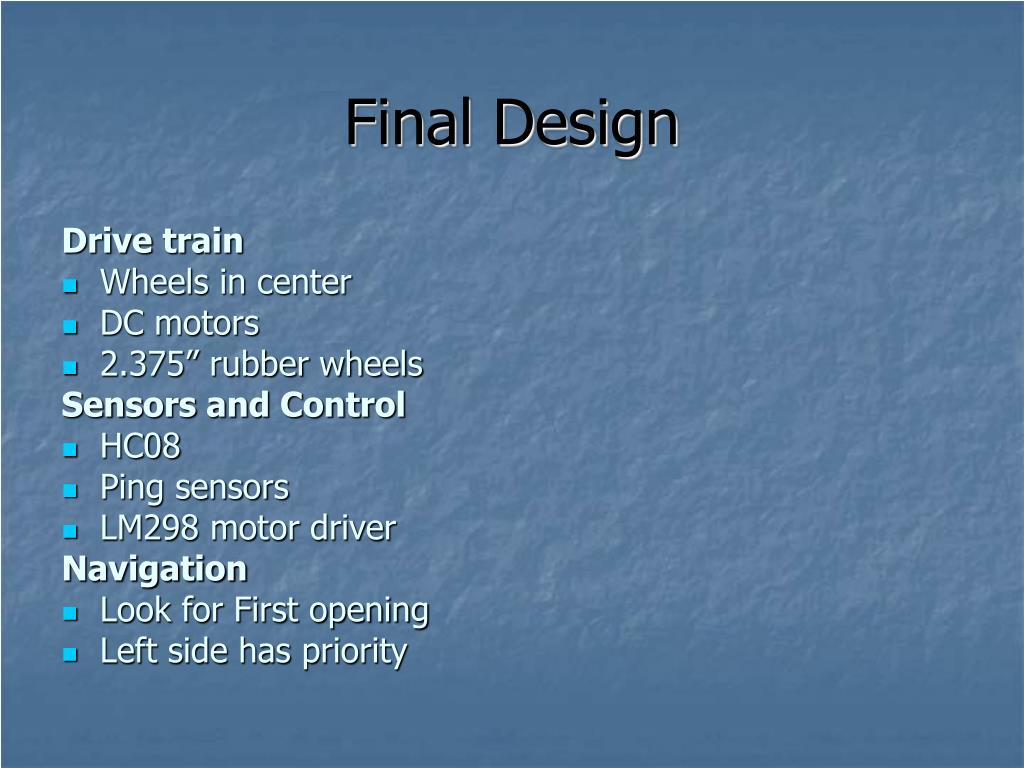 Final Design

Drive train
- Wheels in center
- DC motors
- 2.375” rubber wheels

Sensors and Control
- HC08
- Ping sensors
- LM298 motor driver

Navigation
- Look for First opening
- Left side has priority